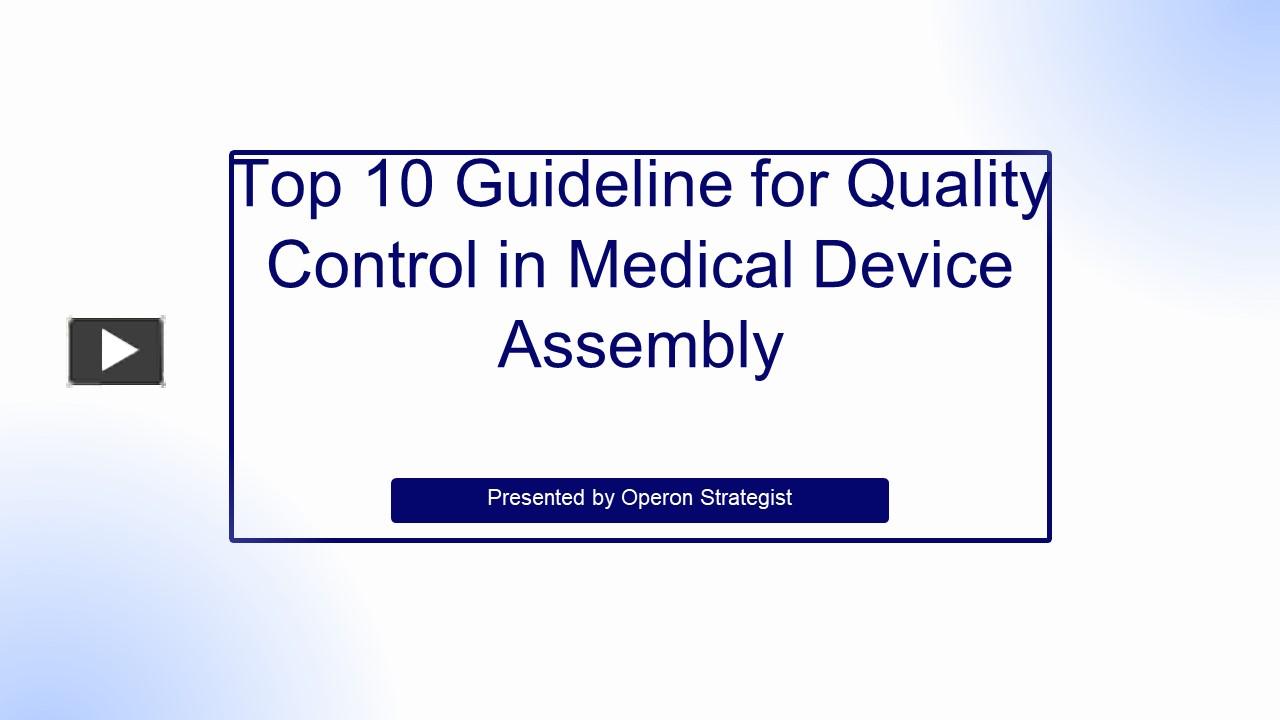 Top 10 Guideline for Quality Control in Medical Device Assembly

Presented by Operon Strategist